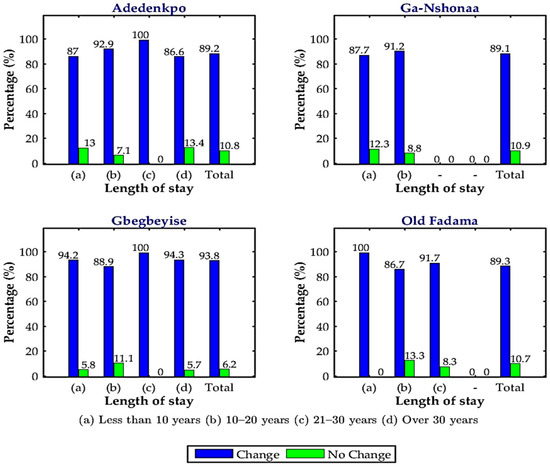 Adedenkpo

Percentage (%)

100
80
60
40
20
0

87
13
92.9
7.1
100
0
86.6
13.4
89.2
10.8

(a) (b) (c) (d) Total

Length of stay

Ga-Nshonaa

Percentage (%)

100
80
60
40
20
0

87.7
12.3
91.2
8.8
0 0
0 0
89.1
10.9

(a) (b) - - Total

Length of stay

Gbegbeyise

Percentage (%)

100
80
60
40
20
0

94.2
5.8
88.9
11.1
100
0
94.3
5.7
93.8
6.2

(a) (b) (c) (d) Total

Length of stay

Old Fadama

Percentage (%)

100
80
60
40
20
0

100
0
86.7
13.3
91.7
8.3
0 0
89.3
10.7

(a) (b) (c) - Total

Length of stay

(a) Less than 10 years (b) 10–20 years (c) 21–30 years (d) Over 30 years

Change No Change